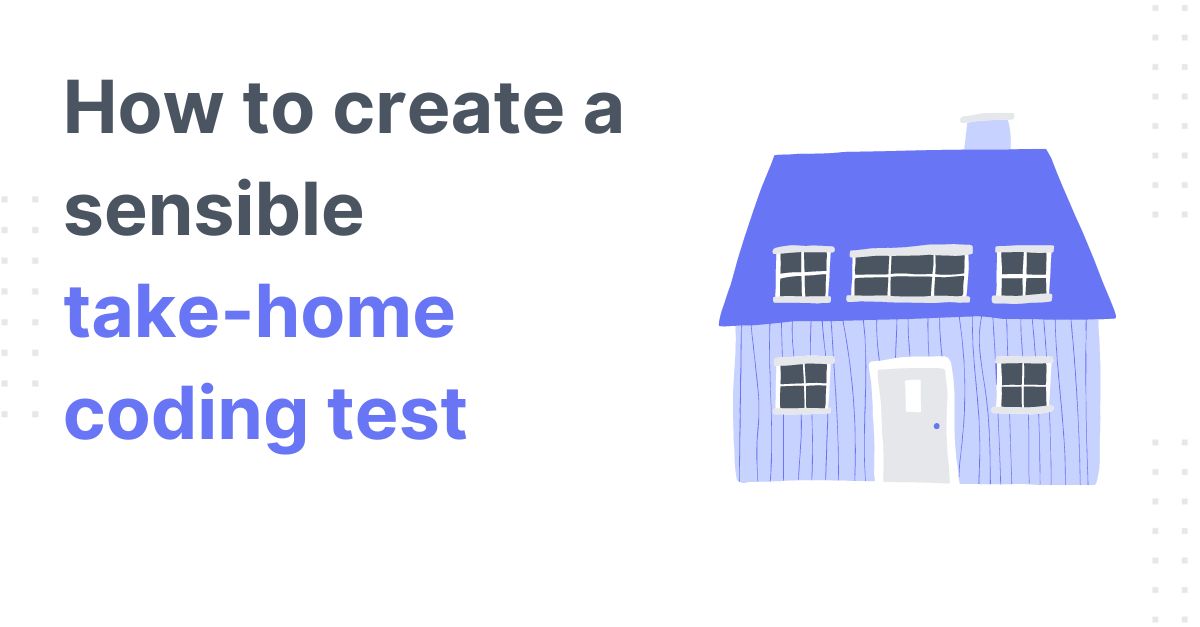 How to create a sensible take-home coding test